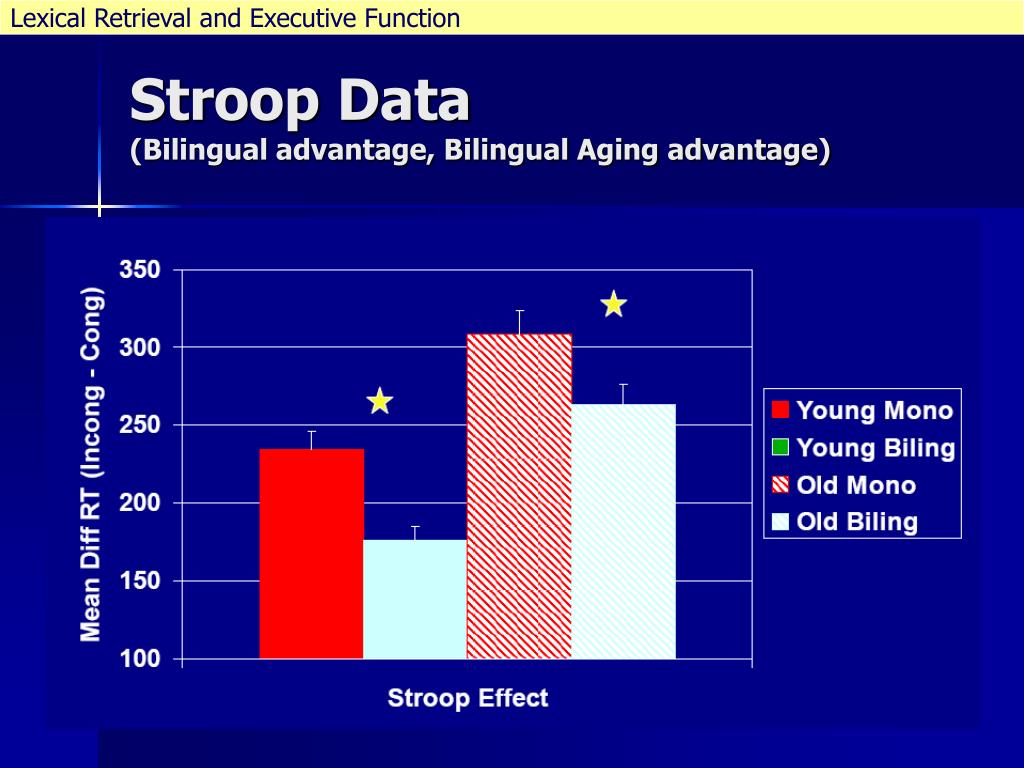 Lexical Retrieval and Executive Function

Stroop Data
(Bilingual advantage, Bilingual Aging advantage)

Mean Diff RT (Incong - Cong)

350
300
250
200
150
100

Stroop Effect

Young Mono
Young Biling
Old Mono
Old Biling